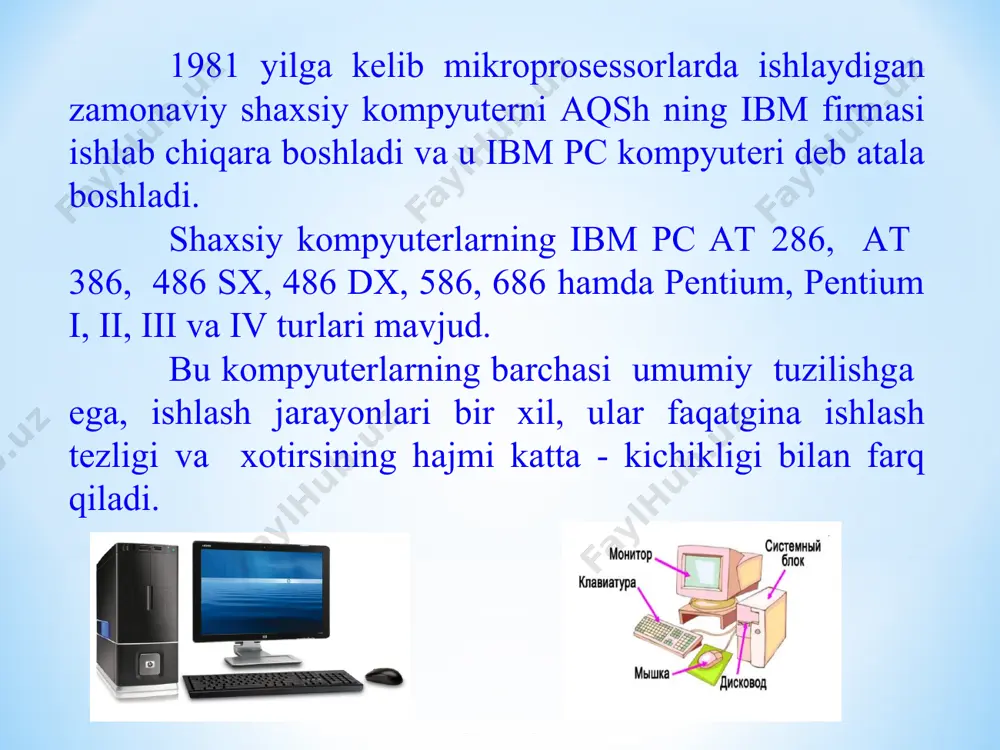 1981 yilga kelib mikroprosessorlarda ishlaydigan zamonaviy shaxsiy kompyuterni AQSh ning IBM firmasi ishlab chiqara boshladi va u IBM PC kompyuteri deb atala boshladi.

Shaxsiy kompyuterlarning IBM PC AT 286, AT 386, 486 SX, 486 DX, 586, 686 hamda Pentium, Pentium I, II, III va IV turlari mavjud.

Bu kompyuterlarning barchasi umumiy tuzilishga ega, ishlash jarayonlari bir xil, ular faqatgina ishlash tezligi va xotirsining hajmi katta - kichikligi bilan farq qiladi.

Монитор
Системный блок
Клавиатура
Мышка
Дисковод

FaylHub.uz